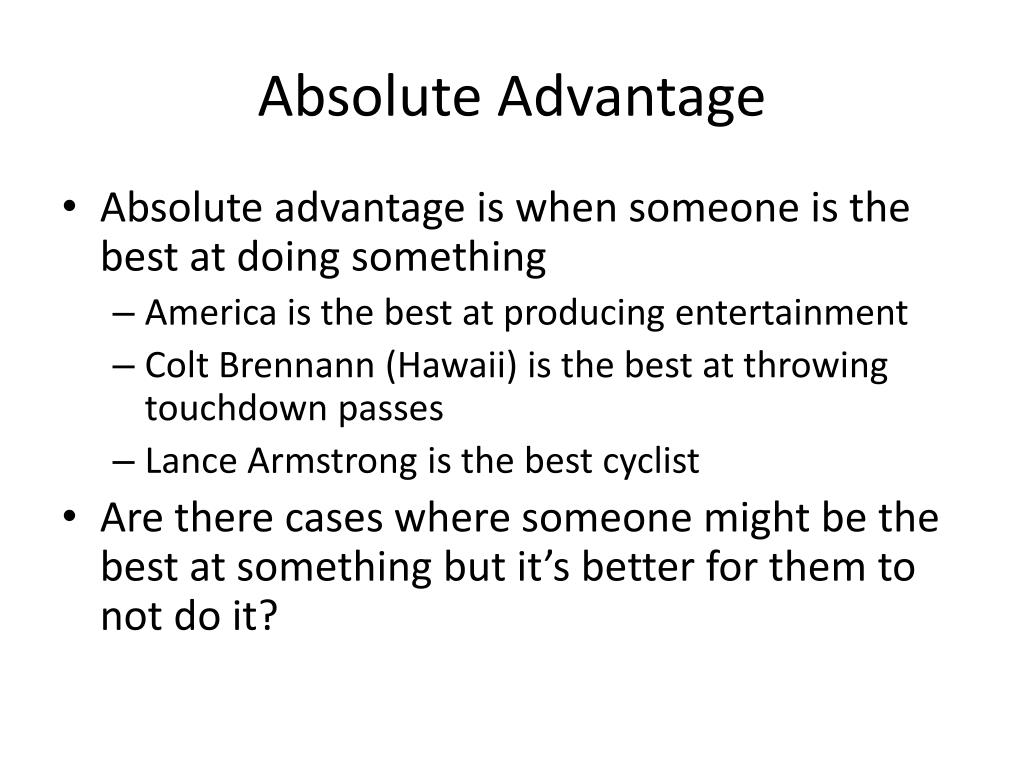 Absolute Advantage

• Absolute advantage is when someone is the best at doing something
– America is the best at producing entertainment
– Colt Brennann (Hawaii) is the best at throwing touchdown passes
– Lance Armstrong is the best cyclist
• Are there cases where someone might be the best at something but it’s better for them to not do it?